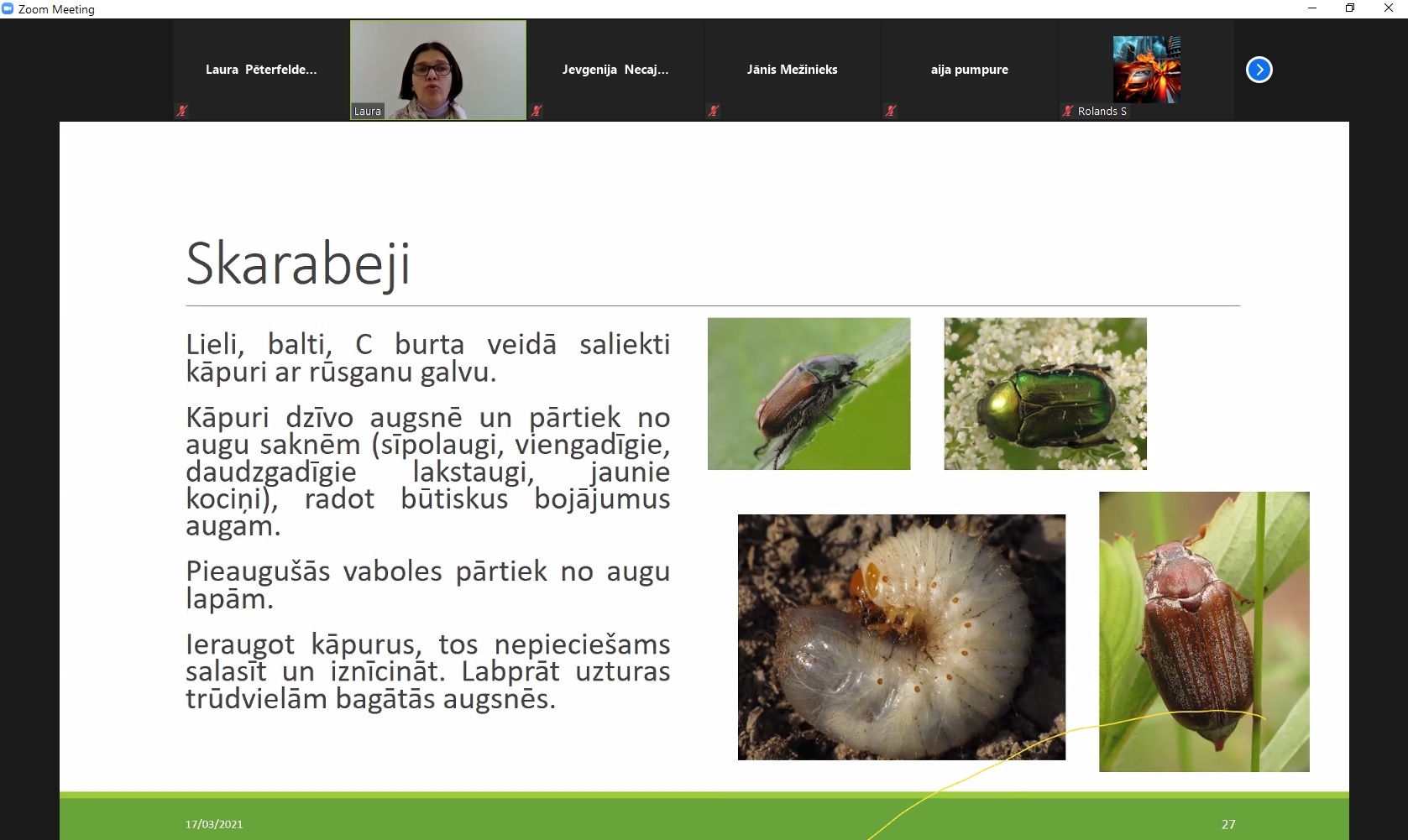 Zoom Meeting

Laura Pēterfelde...

Laura

Jevgenija Necaj...

Jānis Mežinieks

aija pumpure

Rolands S

Skarabeji

Lieli, balti, C burta veidā saliekti kāpuri ar rūsganu galvu.

Kāpuri dzīvo augsnē un pārtiek no augu saknēm (sīpolaugi, viengadīgie, daudzgadīgie lakstaugi, jaunie kociņi), radot būtiskus bojājumus augam.

Pieaugušās vaboles pārtiek no augu lapām.

Ieraugot kāpurus, tos nepieciešams salasīt un iznīcināt. Labprāt uzturas trūdvielām bagātās augsnēs.

17/03/2021

27